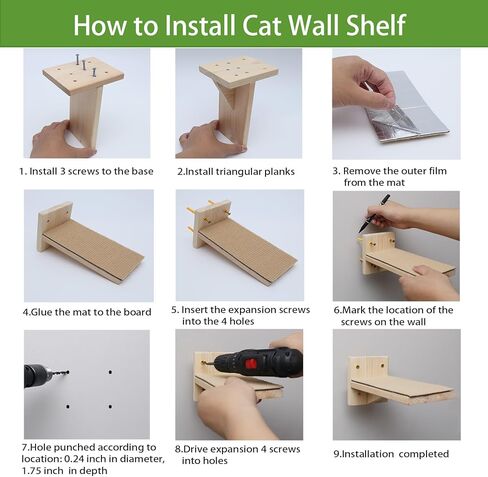 How to Install Cat Wall Shelf

1. Install 3 screws to the base

2.Install triangular planks

3. Remove the outer film from the mat

4.Glue the mat to the board

5. Insert the expansion screws into the 4 holes

6.Mark the location of the screws on the wall

7.Hole punched according to location: 0.24 inch in diameter, 1.75 inch in depth

8.Drive expansion 4 screws into holes

9.Installation completed